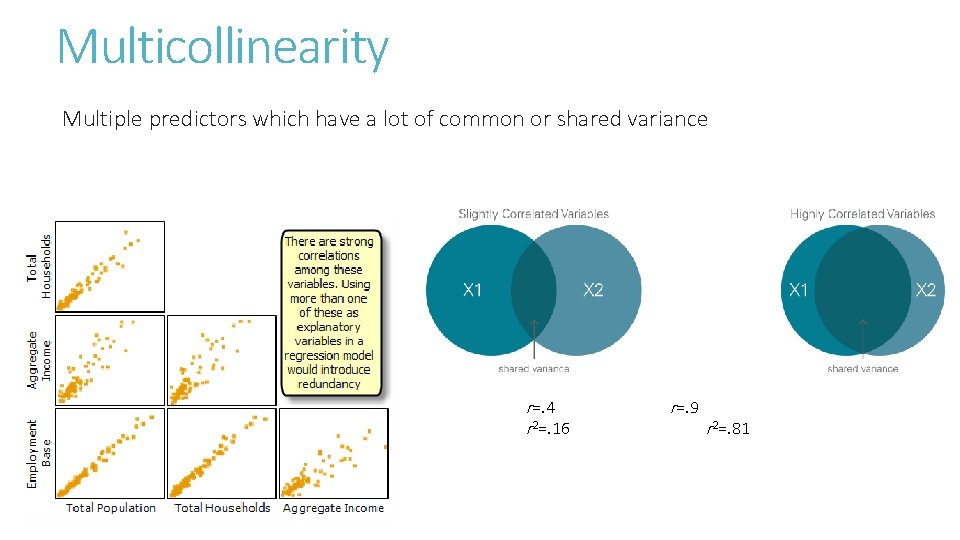 Multicollinearity

Multiple predictors which have a lot of common or shared variance

Total Households

Aggregate Income

Employment Base

Total Population

Total Households

Aggregate Income

There are strong correlations among these variables. Using more than one of these as explanatory variables in a regression model would introduce redundancy

Slightly Correlated Variables

X1

X2

shared variance

Highly Correlated Variables

X1

X2

shared variance

$r$=.4

$r^2$=.16

$r$=.9

$r^2$=.81